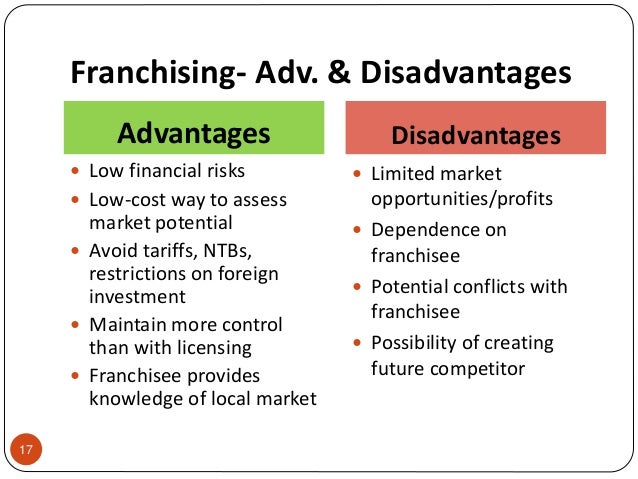 Franchising- Adv. & Disadvantages

Advantages

- Low financial risks
- Low-cost way to assess market potential
- Avoid tariffs, NTBs, restrictions on foreign investment
- Maintain more control than with licensing
- Franchisee provides knowledge of local market

Disadvantages

- Limited market opportunities/profits
- Dependence on franchisee
- Potential conflicts with franchisee
- Possibility of creating future competitor

17